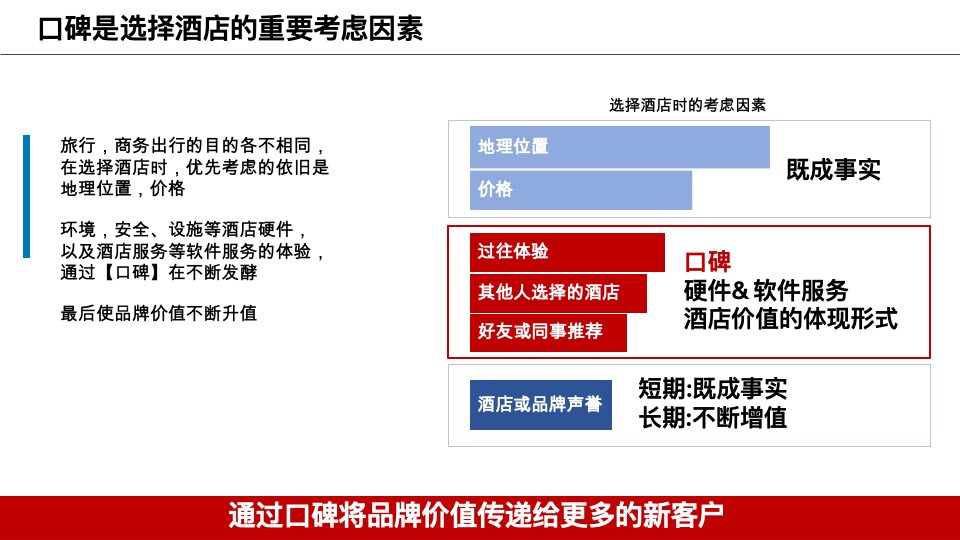 口碑是选择酒店的重要考虑因素

旅行，商务出行的目的各不相同，在选择酒店时，优先考虑的依旧是地理位置，价格

环境，安全、设施等酒店硬件，以及酒店服务等软件服务的体验，通过【口碑】在不断发酵

最后使品牌价值不断升值

选择酒店时的考虑因素

地理位置

价格

既成事实

过往体验

其他人选择的酒店

好友或同事推荐

口碑
硬件& 软件服务
酒店价值的体现形式

酒店或品牌声誉

短期:既成事实
长期:不断增值

通过口碑将品牌价值传递给更多的新客户